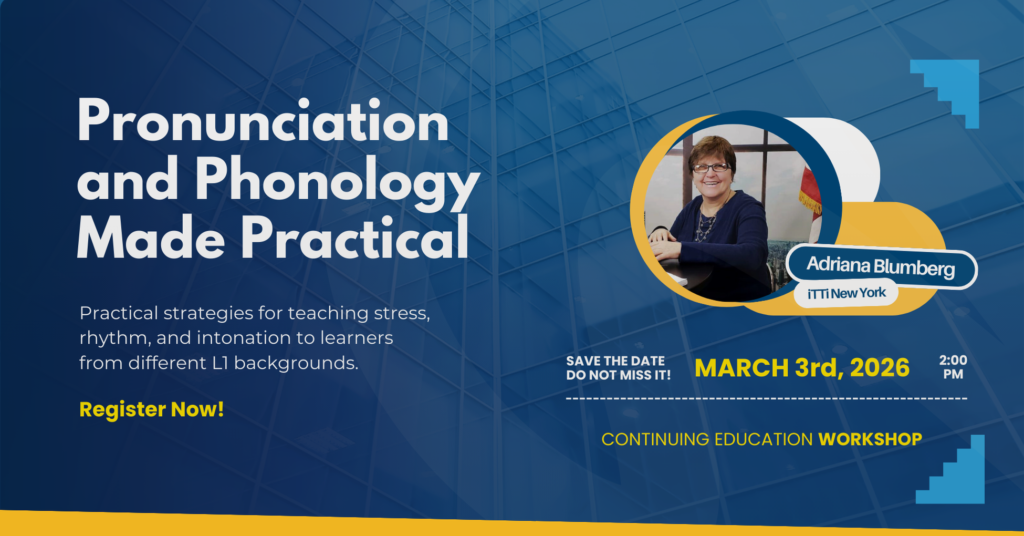 Pronunciation and Phonology Made Practical

Practical strategies for teaching stress, rhythm, and intonation to learners from different L1 backgrounds.

Register Now!

Adriana Blumberg
iTTi New York

SAVE THE DATE
DO NOT MISS IT!

MARCH 3rd, 2026

2:00 PM

CONTINUING EDUCATION WORKSHOP